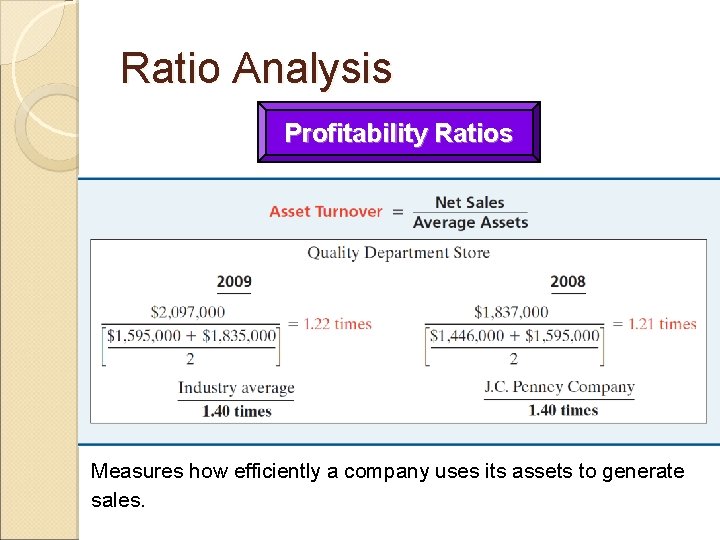 Ratio Analysis

Profitability Ratios

Asset Turnover $= \frac{\text{Net Sales}}{\text{Average Assets}}$

Quality Department Store

2009

$\frac{\$2,097,000}{\left[\frac{\$1,595,000 + \$1,835,000}{2}\right]} = 1.22$ times

Industry average
1.40 times

2008

$\frac{\$1,837,000}{\left[\frac{\$1,446,000 + \$1,595,000}{2}\right]} = 1.21$ times

J.C. Penney Company
1.40 times

Measures how efficiently a company uses its assets to generate sales.